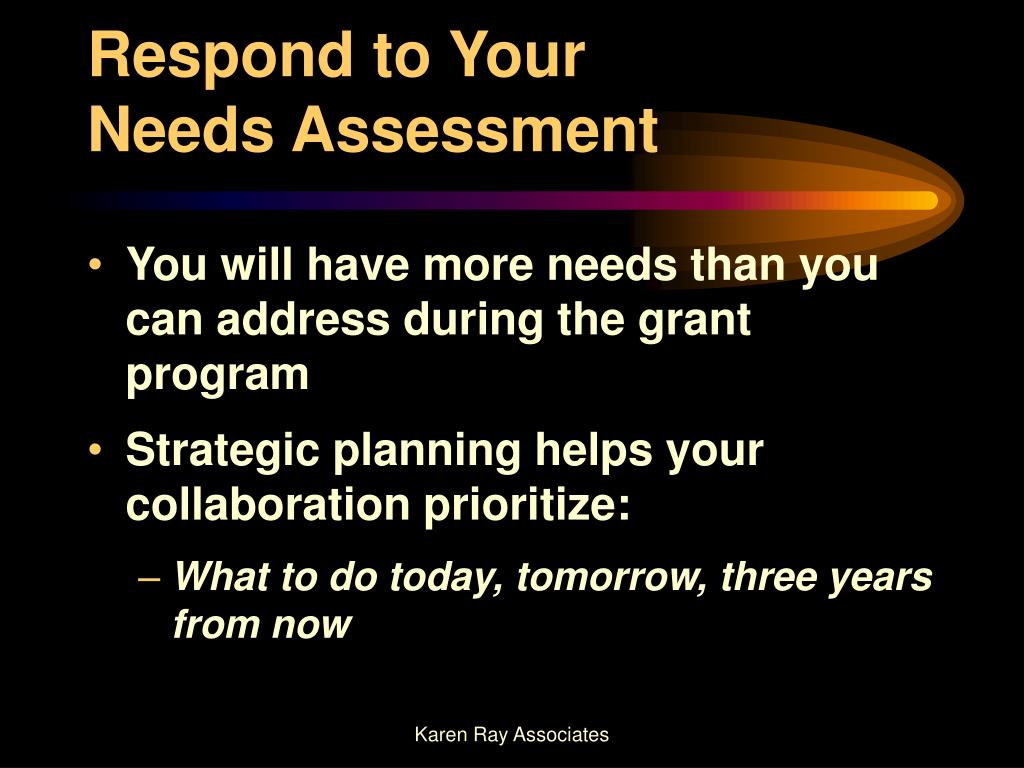 Respond to Your Needs Assessment

• You will have more needs than you can address during the grant program

• Strategic planning helps your collaboration prioritize:

– What to do today, tomorrow, three years from now

Karen Ray Associates